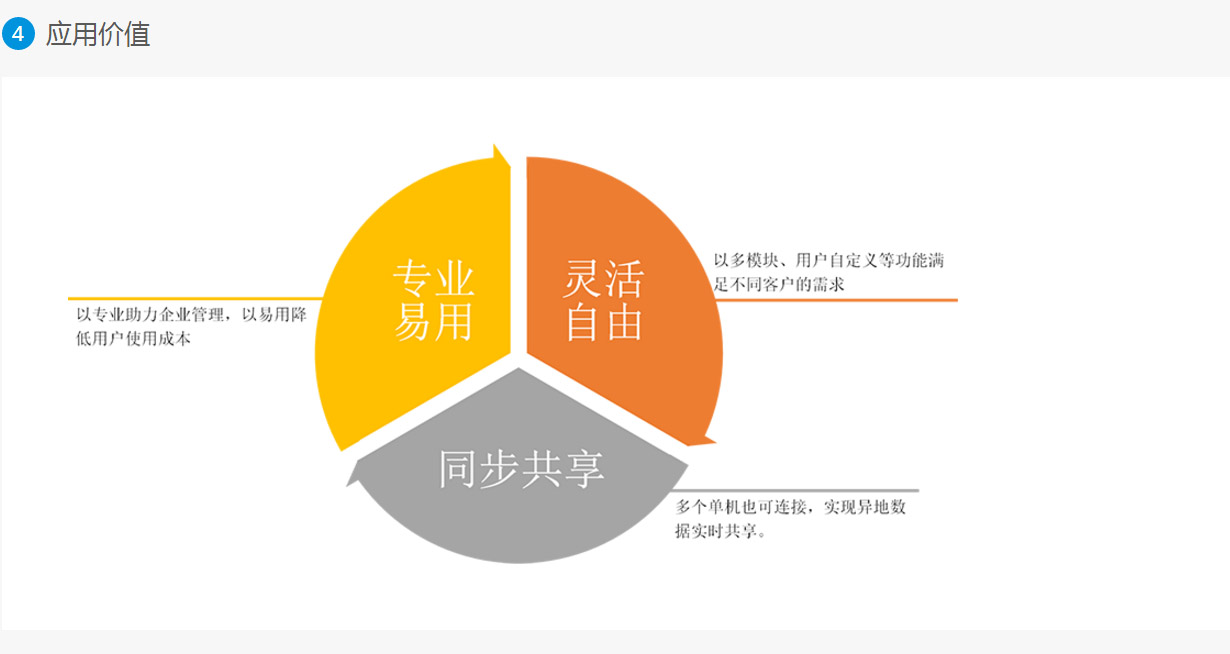 4 应用价值

专业易用

以专业助力企业管理，以易用降低用户使用成本

灵活自由

以多模块、用户自定义等功能满足不同客户的需求

同步共享

多个单机也可连接，实现异地数据实时共享。